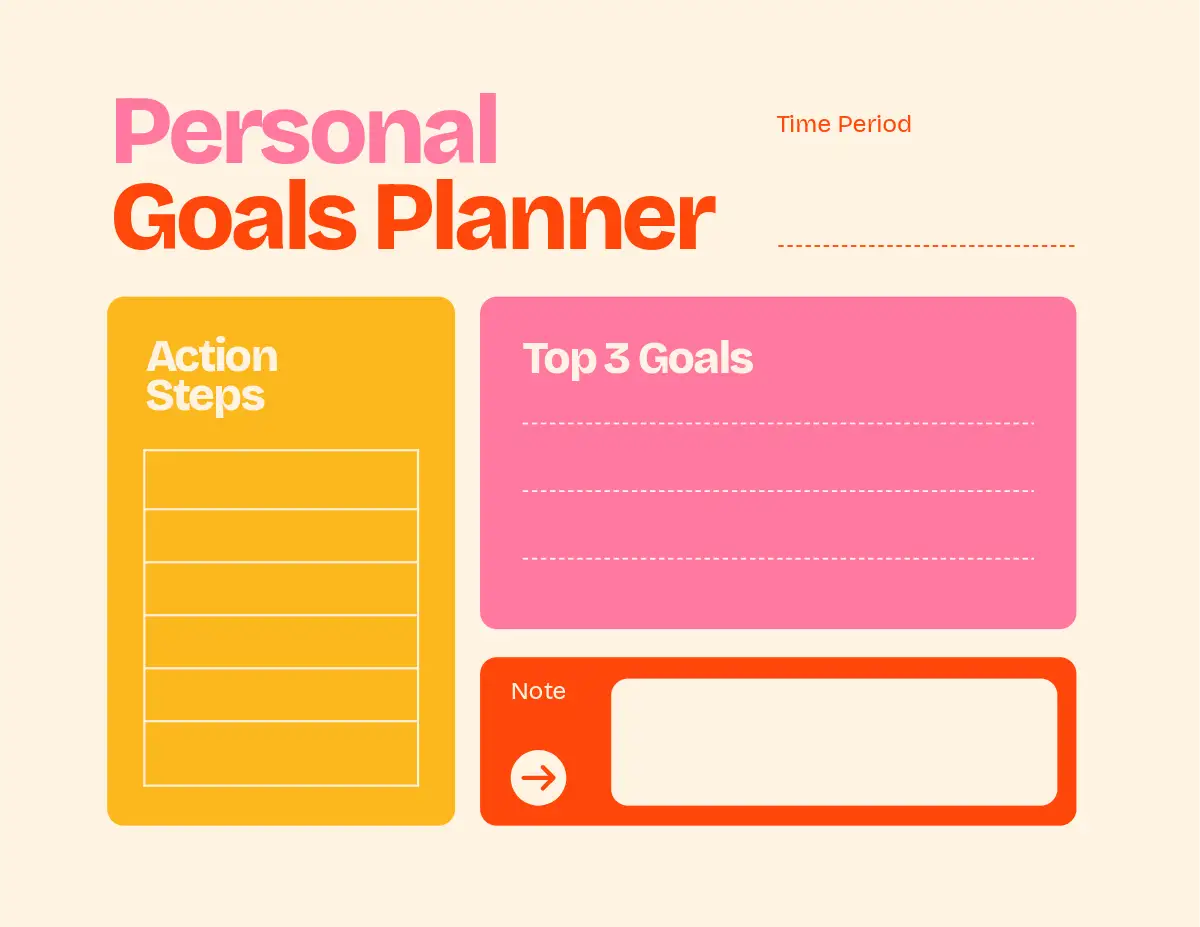 Personal
Goals Planner

Time Period

Action
Steps

Top 3 Goals

Note